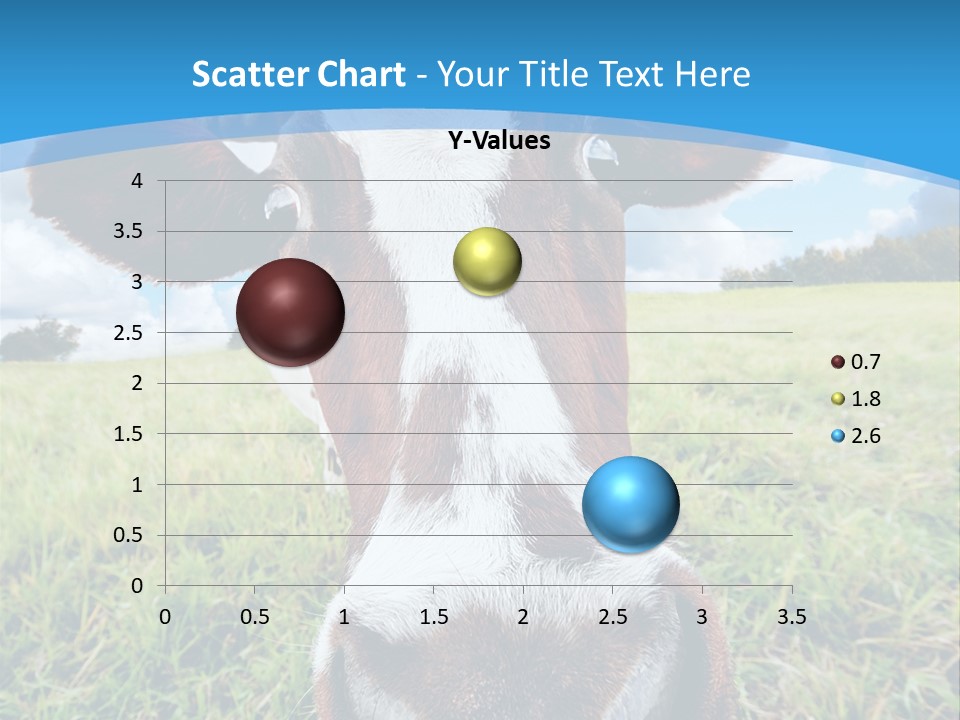 Scatter Chart - Your Title Text Here

Y-Values

4
3.5
3
2.5
2
1.5
1
0.5
0

0 0.5 1 1.5 2 2.5 3 3.5

0.7
1.8
2.6